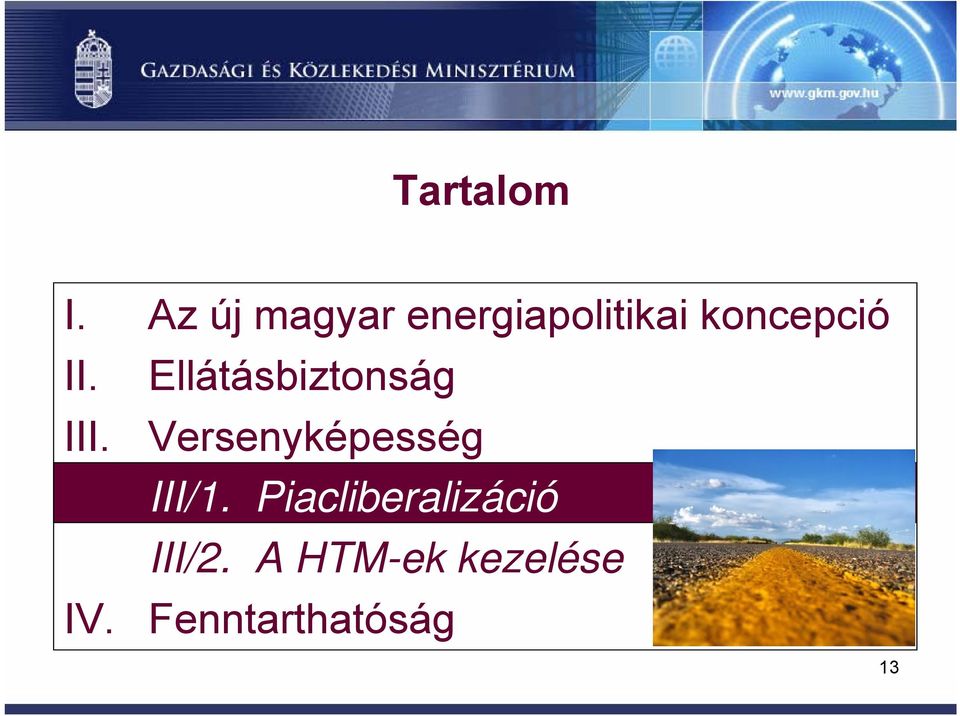 GAZDASÁGI ÉS KÖZLEKEDÉSI MINISZTÉRIUM

www.gkm.gov.hu

Tartalom

I. Az új magyar energiapolitikai koncepció
II. Ellátásbiztonság
III. Versenyképesség
III/1. Piacliberalizáció
III/2. A HTM-ek kezelése
IV. Fenntarthatóság

13